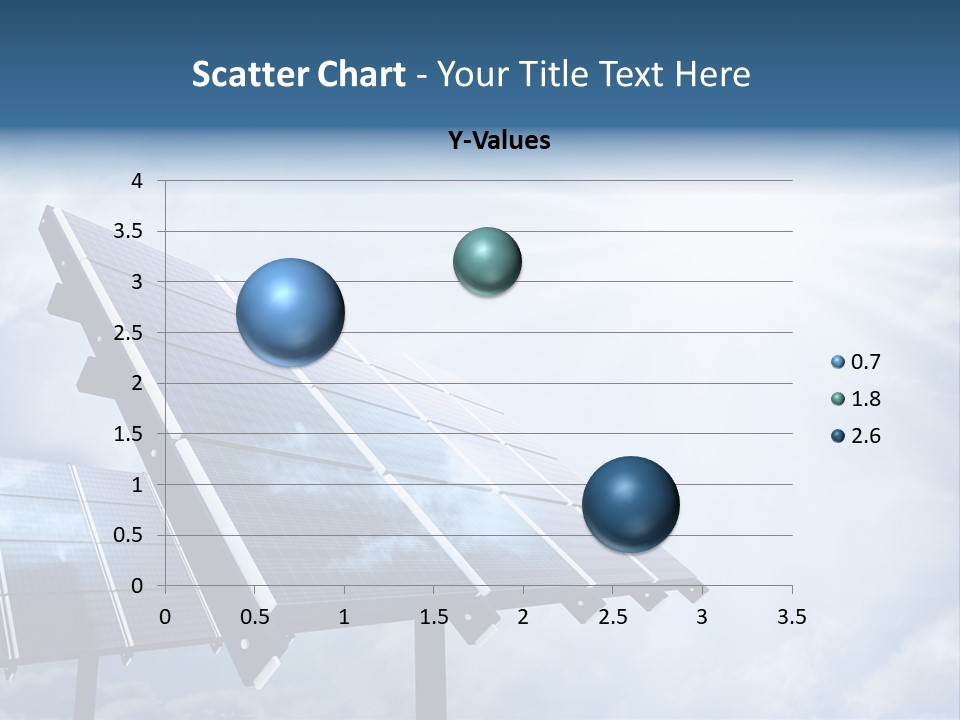 Scatter Chart - Your Title Text Here

Y-Values

4
3.5
3
2.5
2
1.5
1
0.5
0

0 0.5 1 1.5 2 2.5 3 3.5

0.7
1.8
2.6